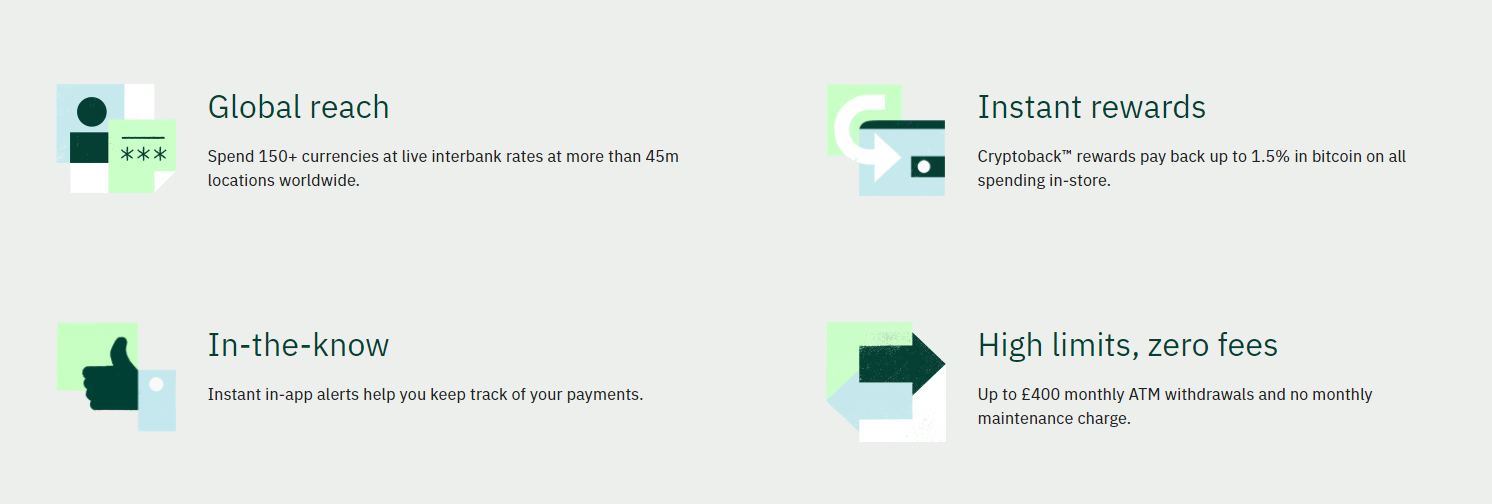 ***

Global reach

Spend 150+ currencies at live interbank rates at more than 45m locations worldwide.

Instant rewards

Cryptoback™ rewards pay back up to 1.5% in bitcoin on all spending in-store.

In-the-know

Instant in-app alerts help you keep track of your payments.

High limits, zero fees

Up to £400 monthly ATM withdrawals and no monthly maintenance charge.